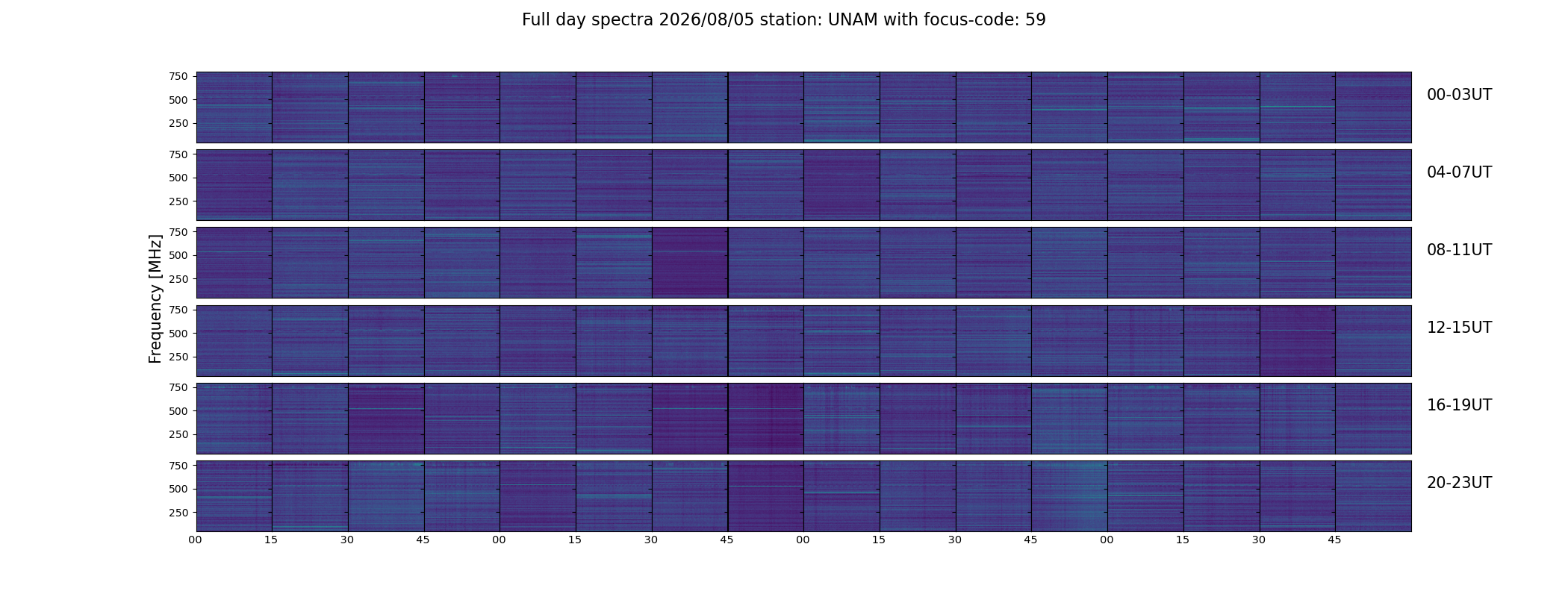 Full day spectra 2026/08/05 station: UNAM with focus-code: 59

Frequency [MHz]

750
500
250
00-03UT

750
500
250
04-07UT

750
500
250
08-11UT

750
500
250
12-15UT

750
500
250
16-19UT

750
500
250
20-23UT

00 15 30 45 00 15 30 45 00 15 30 45 00 15 30 45